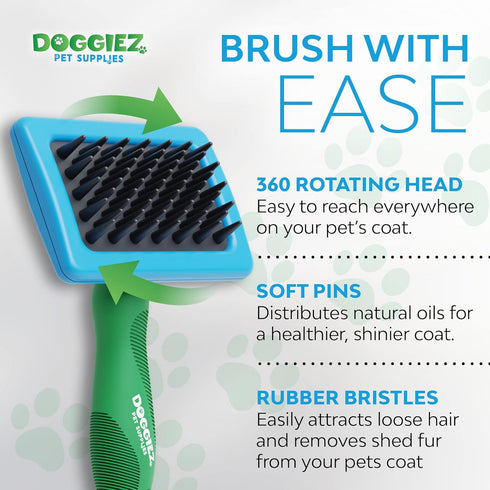 DOGGIEZ
PET SUPPLIES

BRUSH WITH
EASE

360 ROTATING HEAD
Easy to reach everywhere on your pet's coat.

SOFT PINS
Distributes natural oils for a healthier, shinier coat.

RUBBER BRISTLES
Easily attracts loose hair and removes shed fur from your pets coat

DOGGIEZ
PET SUPPLIES